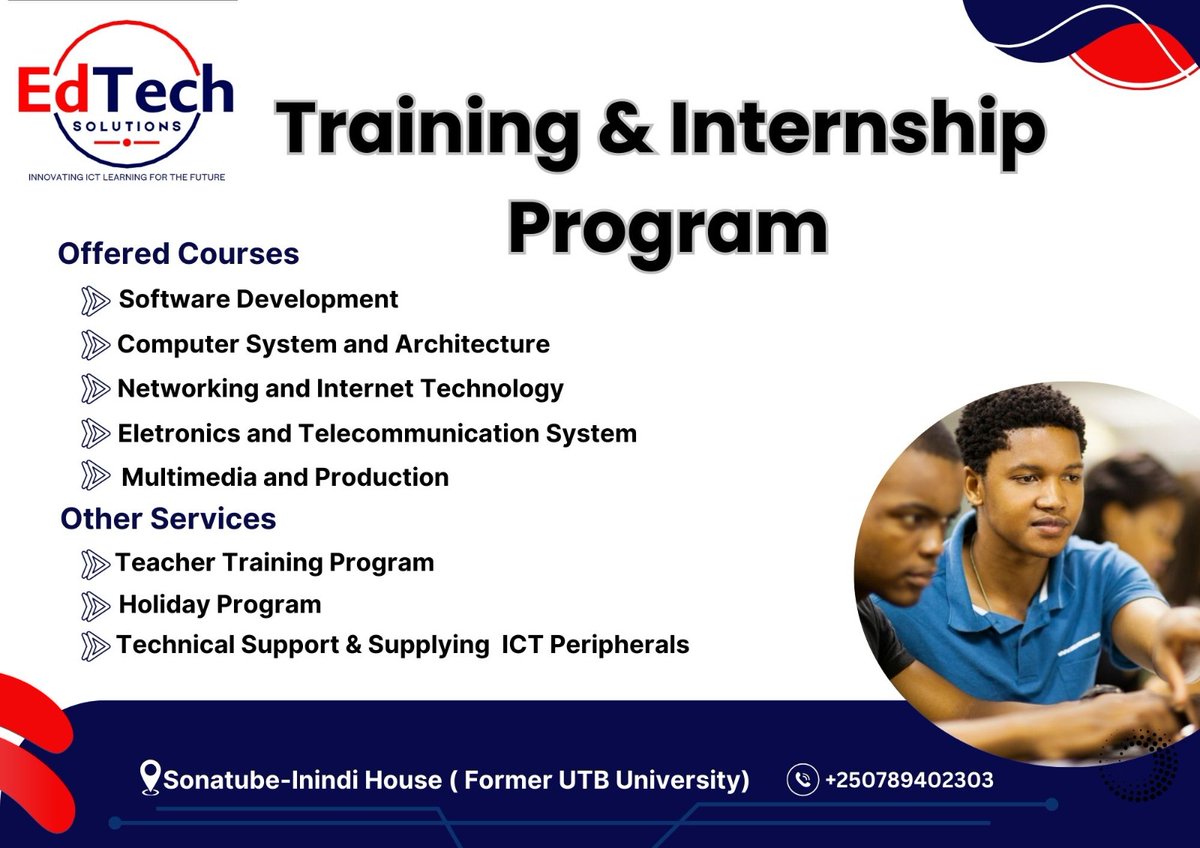 EdTech
SOLUTIONS
INNOVATING ICT LEARNING FOR THE FUTURE

Training & Internship Program

Offered Courses
Software Development
Computer System and Architecture
Networking and Internet Technology
Eletronics and Telecommunication System
Multimedia and Production

Other Services
Teacher Training Program
Holiday Program
Technical Support & Supplying ICT Peripherals

Sonatube-Inindi House ( Former UTB University)
+250789402303